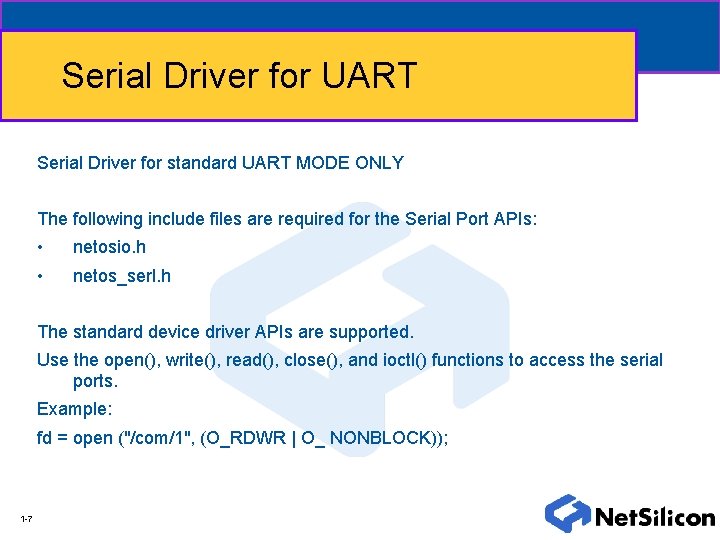 Serial Driver for UART

Serial Driver for standard UART MODE ONLY

The following include files are required for the Serial Port APIs:
• netosio.h
• netos_serl.h

The standard device driver APIs are supported.

Use the open(), write(), read(), close(), and ioctl() functions to access the serial ports.

Example:

fd = open ("/com/1", (O_RDWR | O_ NONBLOCK));

1-7

NetSilicon